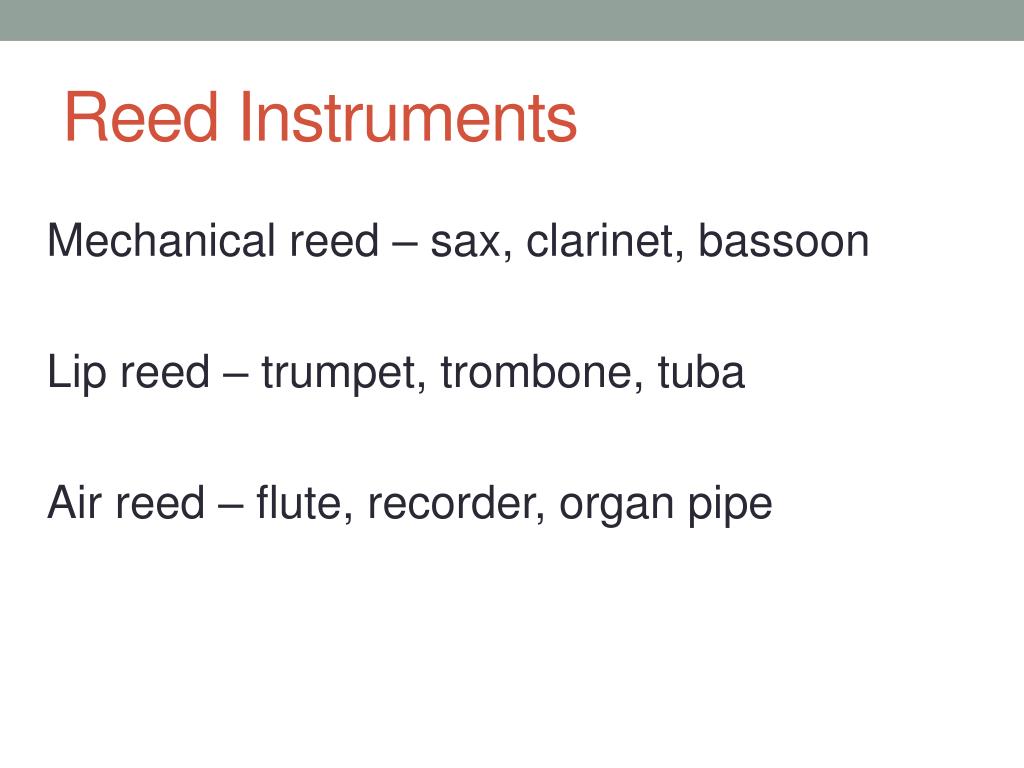 Reed Instruments

Mechanical reed – sax, clarinet, bassoon

Lip reed – trumpet, trombone, tuba

Air reed – flute, recorder, organ pipe